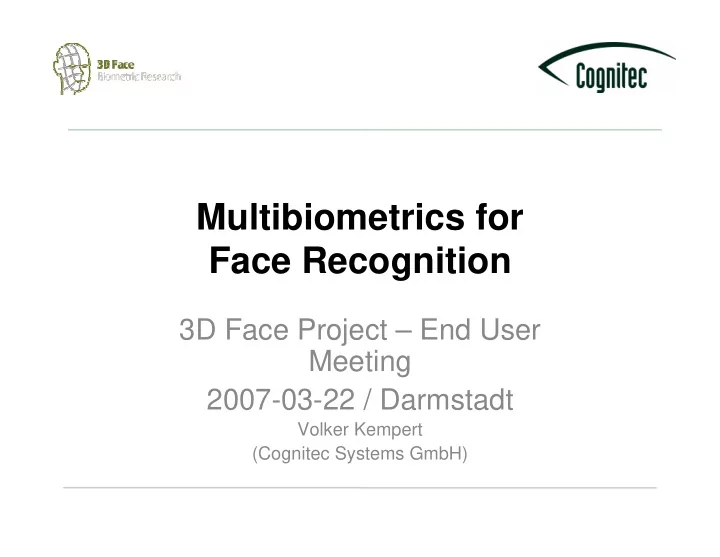 3D Face
Biometric Research

Cognitec

Multibiometrics for Face Recognition

3D Face Project – End User Meeting

2007-03-22 / Darmstadt

Volker Kempert
(Cognitec Systems GmbH)